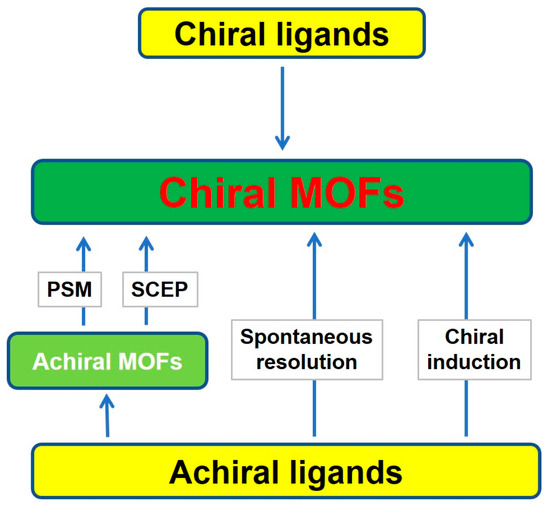 Chiral ligands

Chiral MOFs

PSM

SCEP

Achiral MOFs

Spontaneous resolution

Chiral induction

Achiral ligands